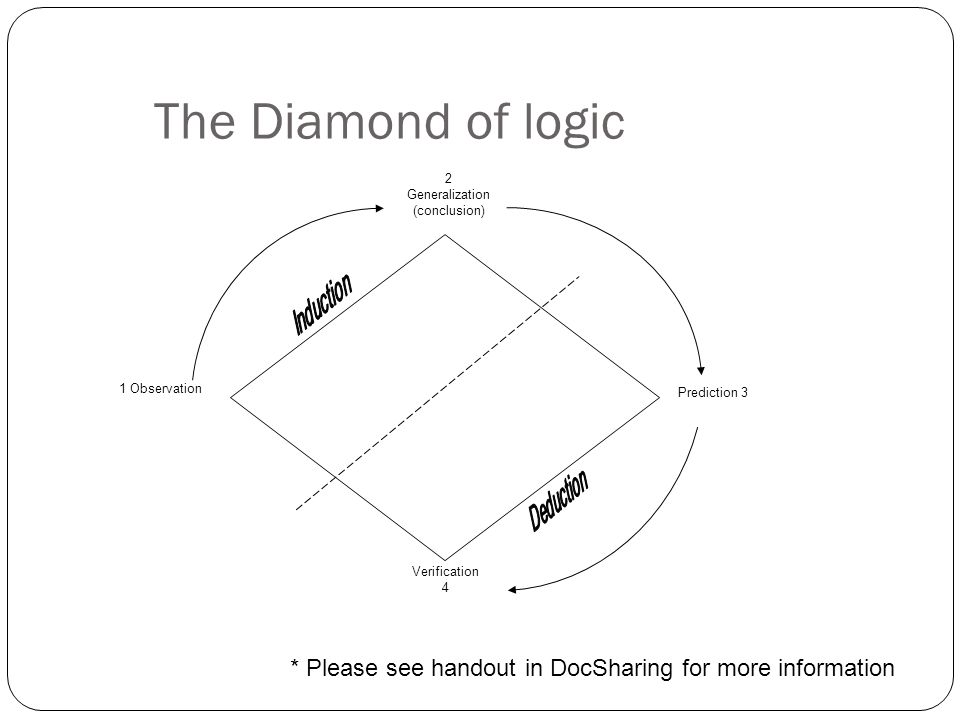 The Diamond of logic

2
Generalization
(conclusion)

Induction

1 Observation

Prediction 3

Deduction

Verification
4

* Please see handout in DocSharing for more information